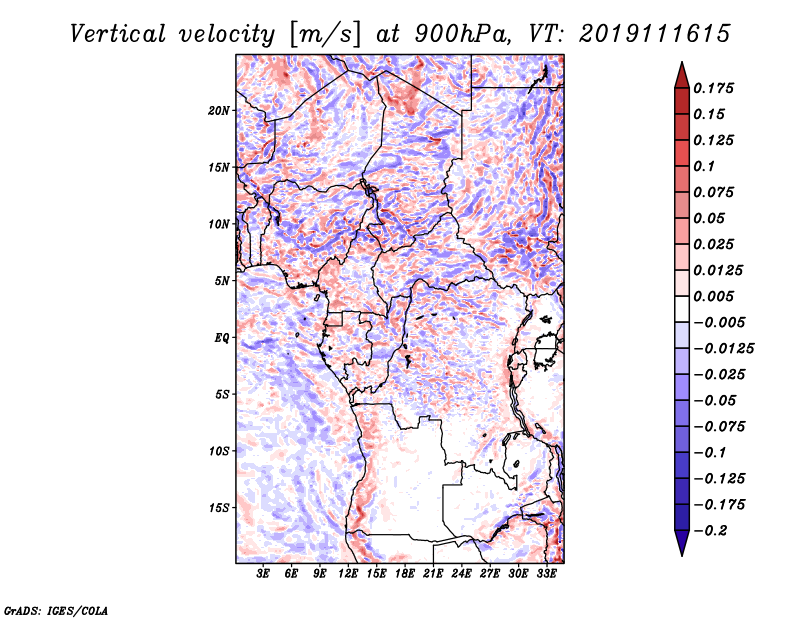 Vertical velocity [m/s] at 900hPa, VT: 2019111615

20N
15N
10N
5N
EQ
5S
10S
15S

3E 6E 9E 12E 15E 18E 21E 24E 27E 30E 33E

0.175
0.15
0.125
0.1
0.075
0.05
0.025
0.0125
0.005
−0.005
−0.0125
−0.025
−0.05
−0.075
−0.1
−0.125
−0.175
−0.2

GrADS: IGES/COLA